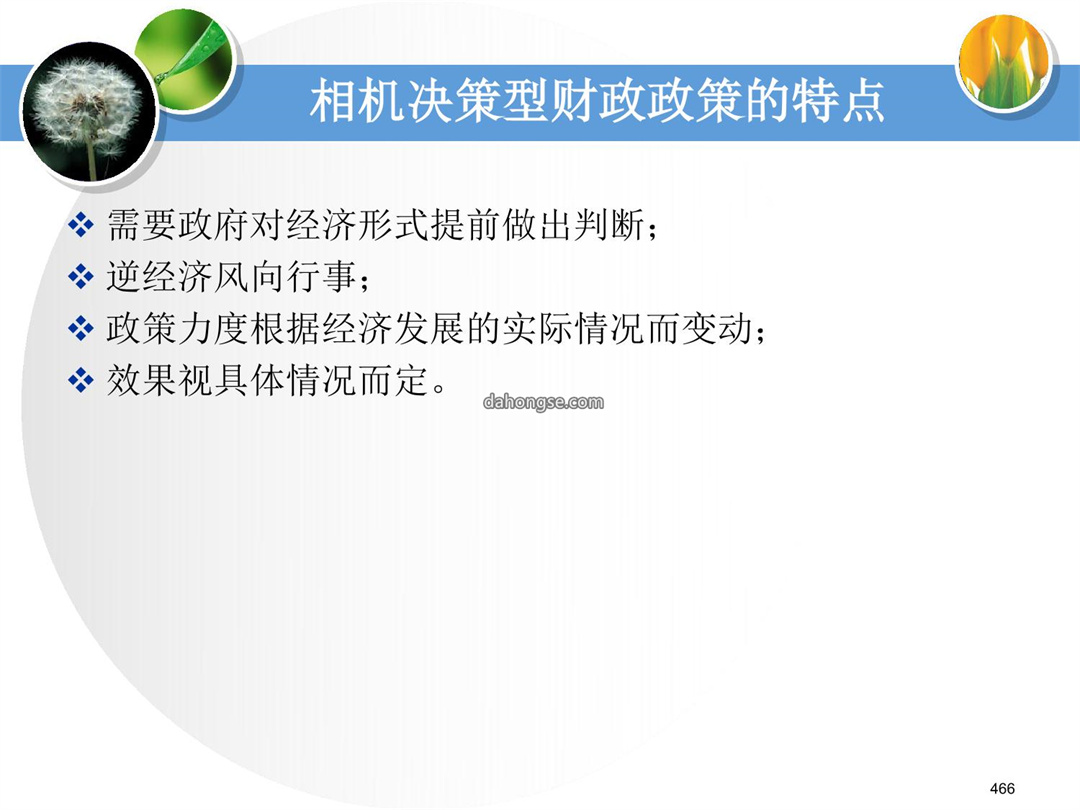 相机决策型财政政策的特点

❖ 需要政府对经济形式提前做出判断；
❖ 逆经济风向行事；
❖ 政策力度根据经济发展的实际情况而变动；
❖ 效果视具体情况而定。

dahongse.com

466